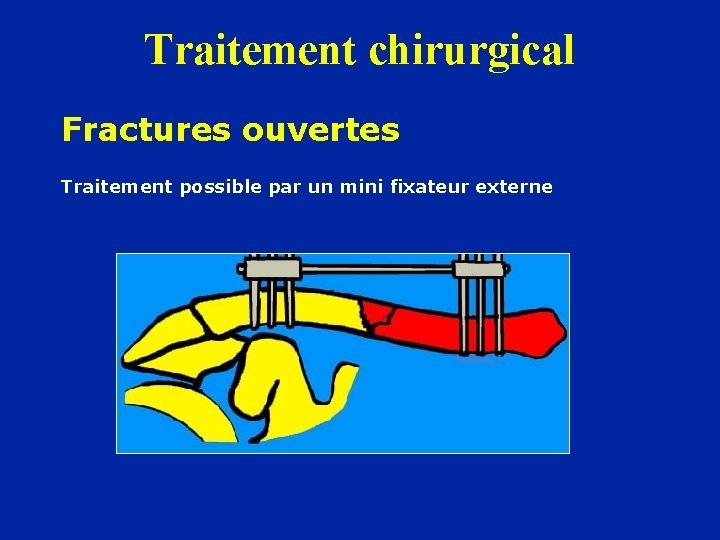 Traitement chirurgical

Fractures ouvertes

Traitement possible par un mini fixateur externe